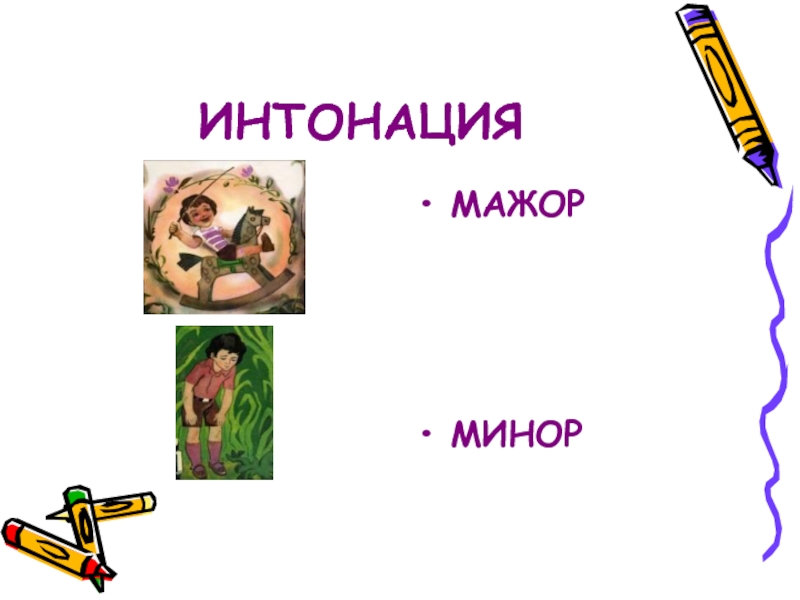 ИНТОНАЦИЯ

• МАЖОР

• МИНОР